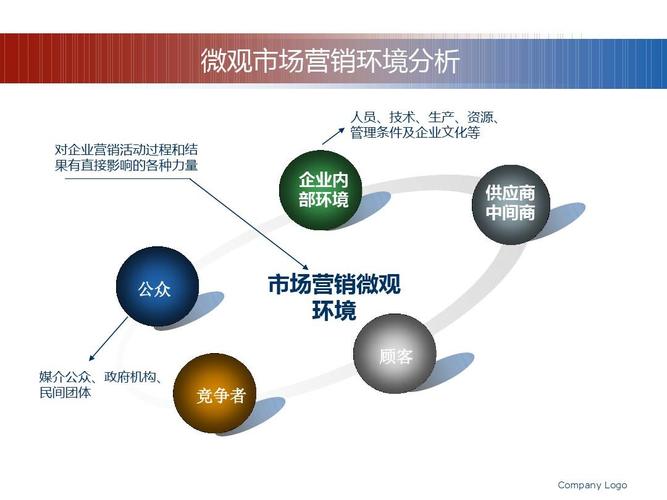 微观市场营销环境分析

人员、技术、生产、资源、管理条件及企业文化等

对企业营销活动过程和结果有直接影响的各种力量

企业内部环境

供应商中间商

公众

市场营销微观环境

顾客

媒介公众、政府机构、民间团体

竞争者

Company Logo